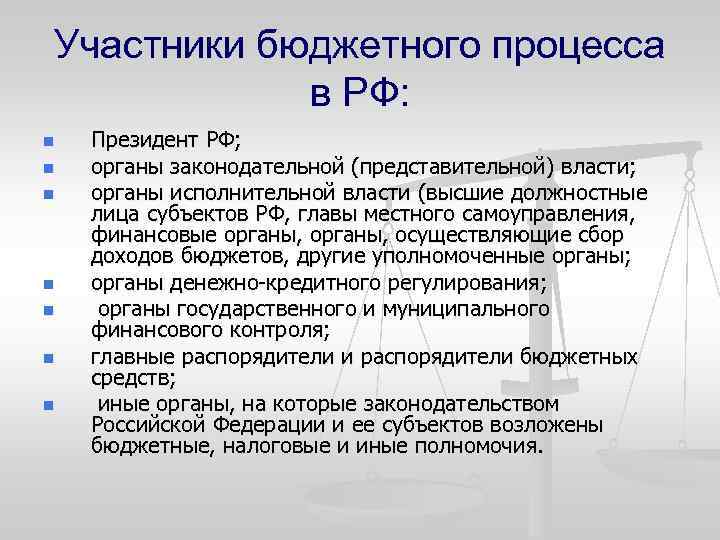 Участники бюджетного процесса в РФ:

- Президент РФ;
- органы законодательной (представительной) власти;
- органы исполнительной власти (высшие должностные лица субъектов РФ, главы местного самоуправления, финансовые органы, органы, осуществляющие сбор доходов бюджетов, другие уполномоченные органы;
- органы денежно-кредитного регулирования;
- органы государственного и муниципального финансового контроля;
- главные распорядители и распорядители бюджетных средств;
- иные органы, на которые законодательством Российской Федерации и ее субъектов возложены бюджетные, налоговые и иные полномочия.